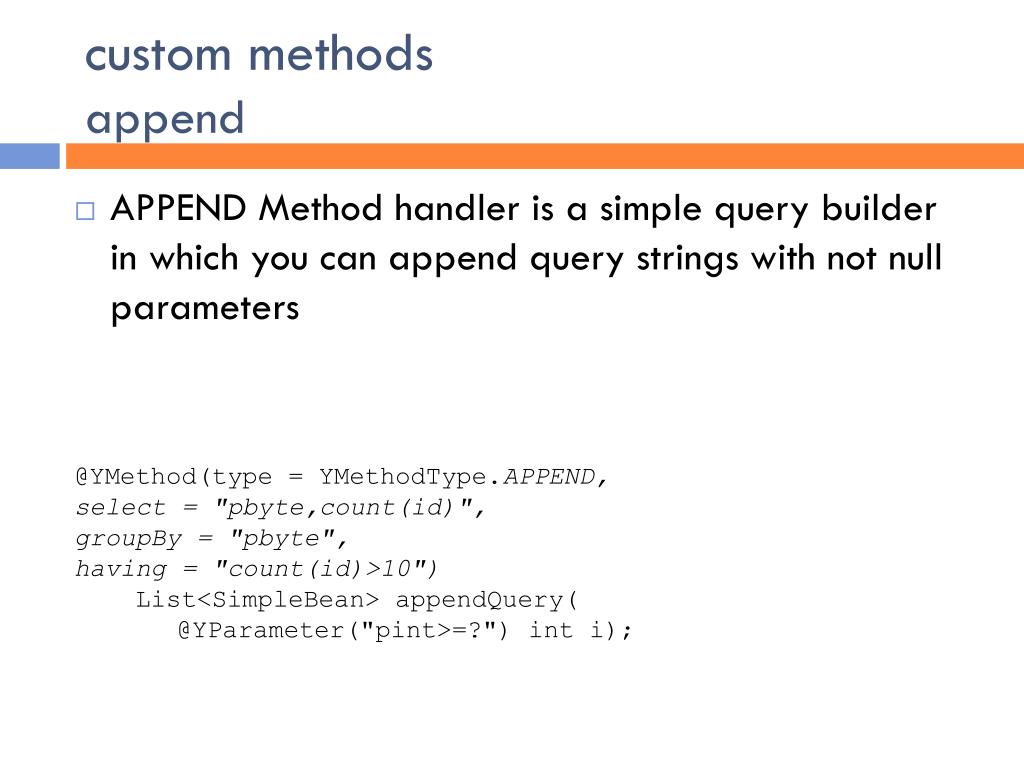 custom methods
append

APPEND Method handler is a simple query builder in which you can append query strings with not null parameters

@YMethod(type = YMethodType.APPEND,
select = "pbyte,count(id)",
groupBy = "pbyte",
having = "count(id)>10")
List<SimpleBean> appendQuery(
@YParameter("pint>=?") int i);